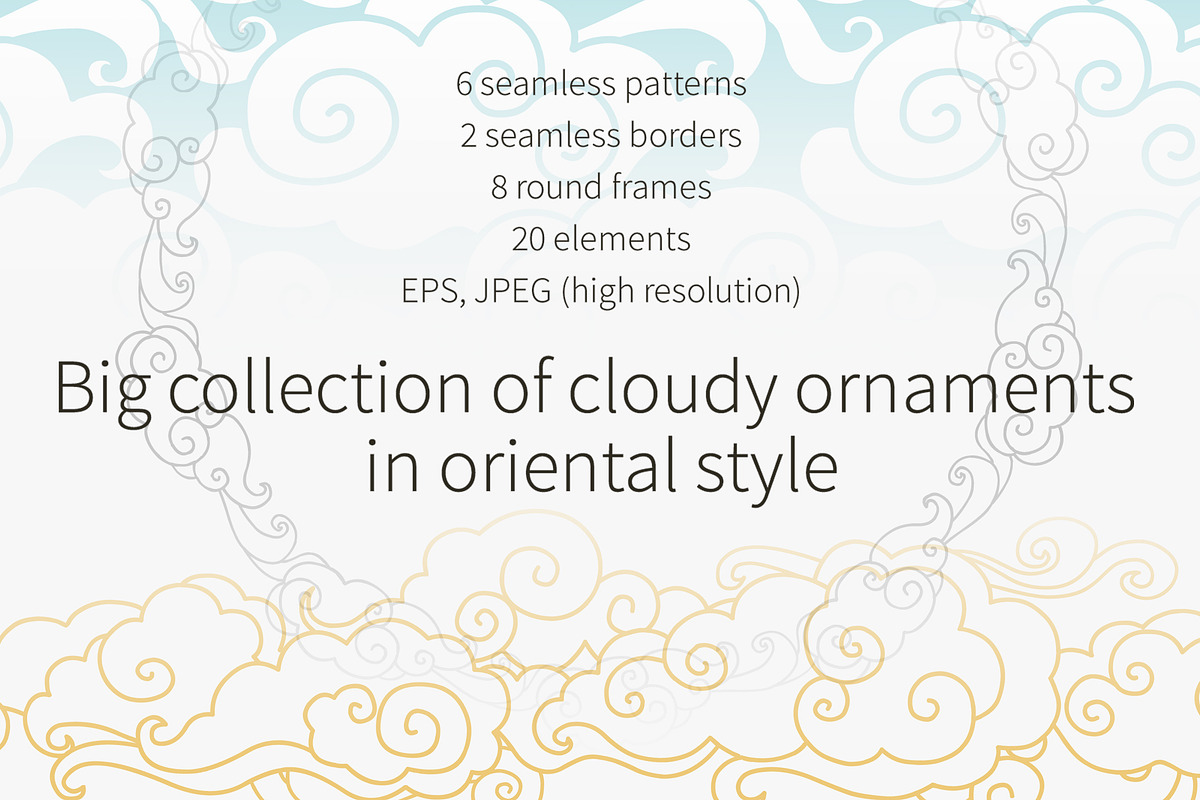 6 seamless patterns
2 seamless borders
8 round frames
20 elements
EPS, JPEG (high resolution)

Big collection of cloudy ornaments in oriental style